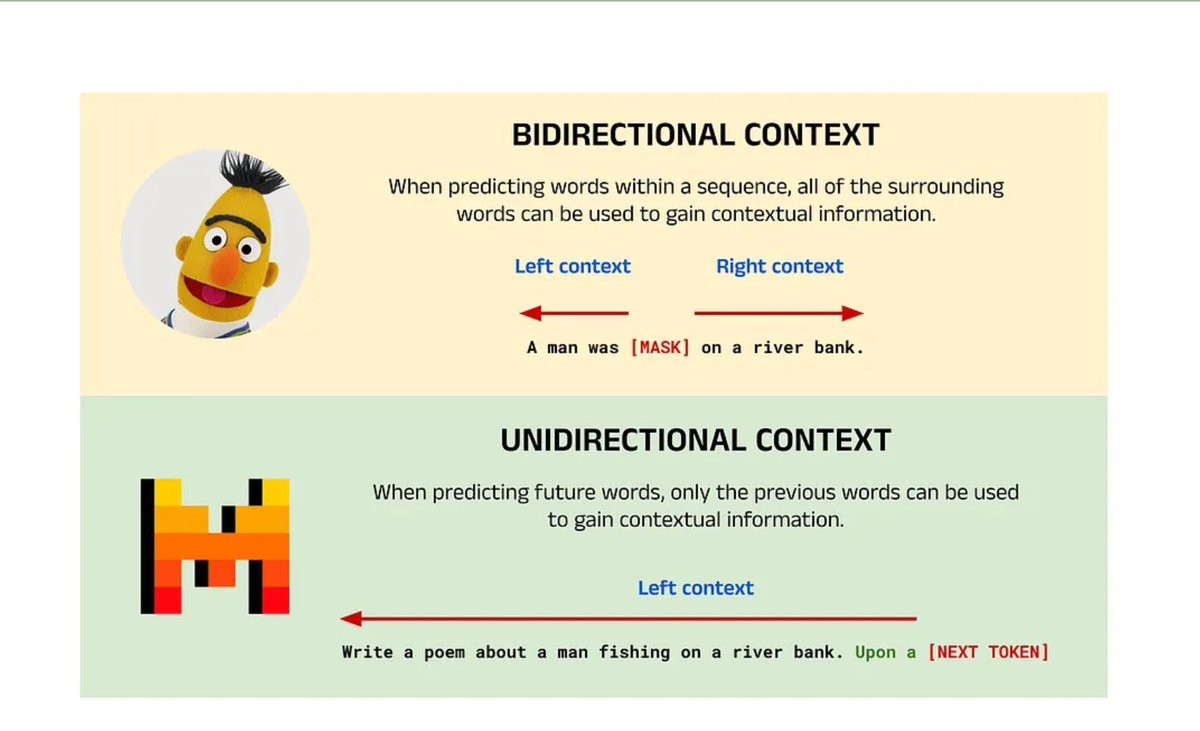 BIDIRECTIONAL CONTEXT

When predicting words within a sequence, all of the surrounding words can be used to gain contextual information.

Left context

Right context

A man was [MASK] on a river bank.

UNIDIRECTIONAL CONTEXT

When predicting future words, only the previous words can be used to gain contextual information.

Left context

Write a poem about a man fishing on a river bank. Upon a [NEXT TOKEN]